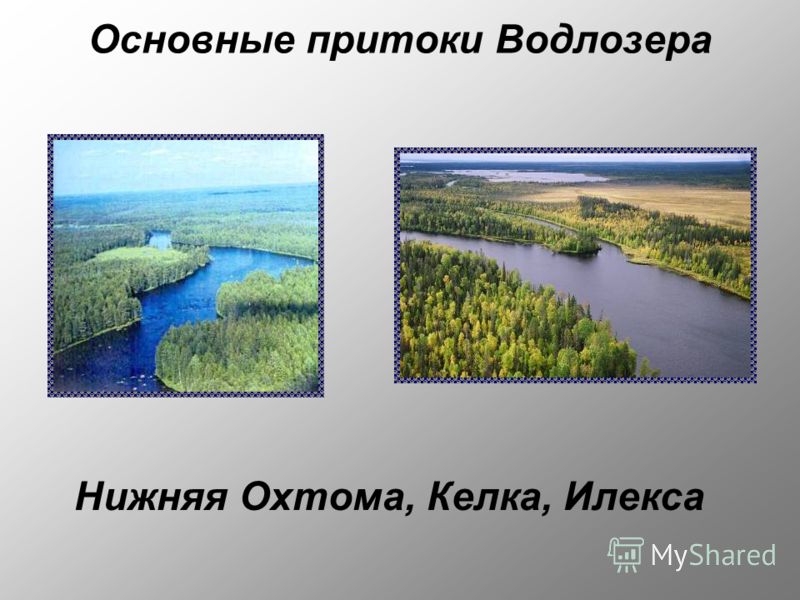 Основные притоки Водлозера

Нижняя Охтома, Келка, Илекса

MyShared